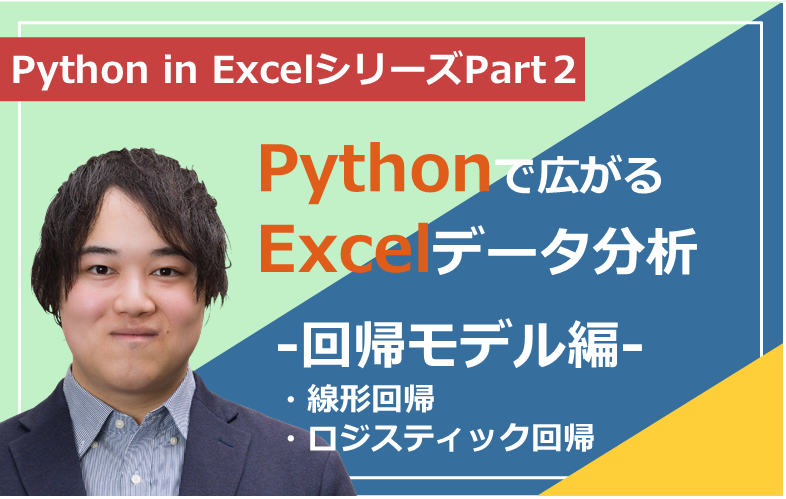 Python in ExcelシリーズPart２

Pythonで広がる
Excelデータ分析

-回帰モデル編-

・線形回帰
・ロジスティック回帰